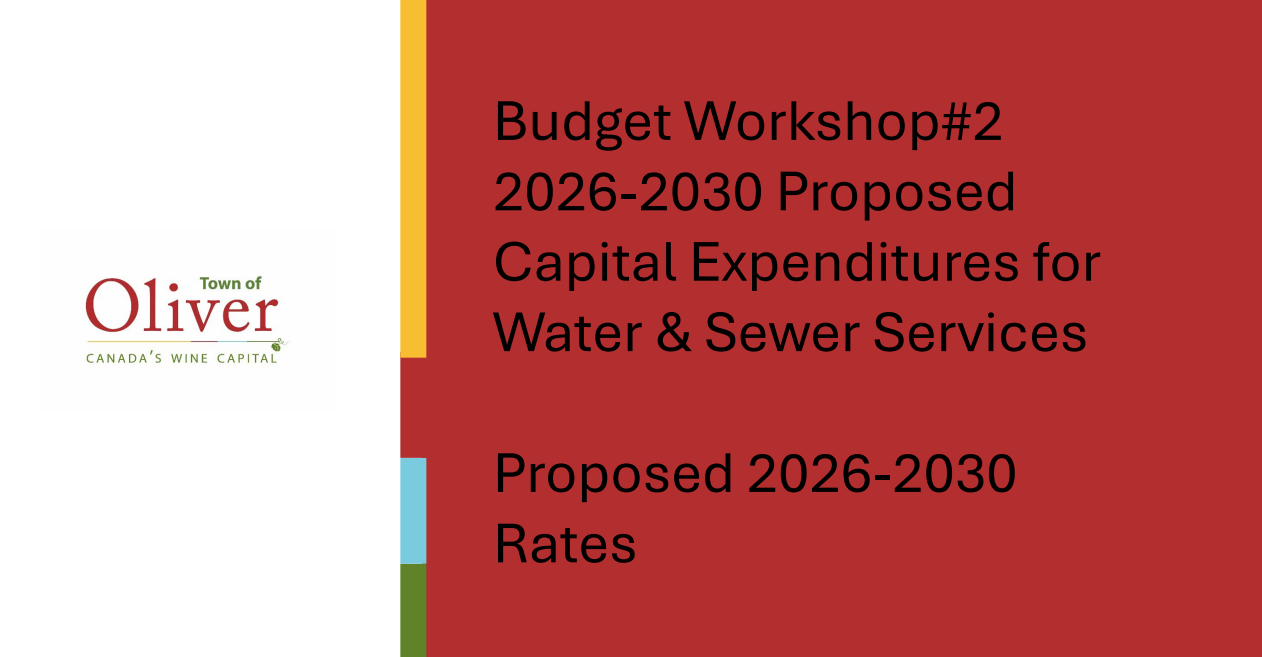 Town of
Oliver
CANADA'S WINE CAPITAL

Budget Workshop#2
2026-2030 Proposed Capital Expenditures for Water & Sewer Services

Proposed 2026-2030 Rates